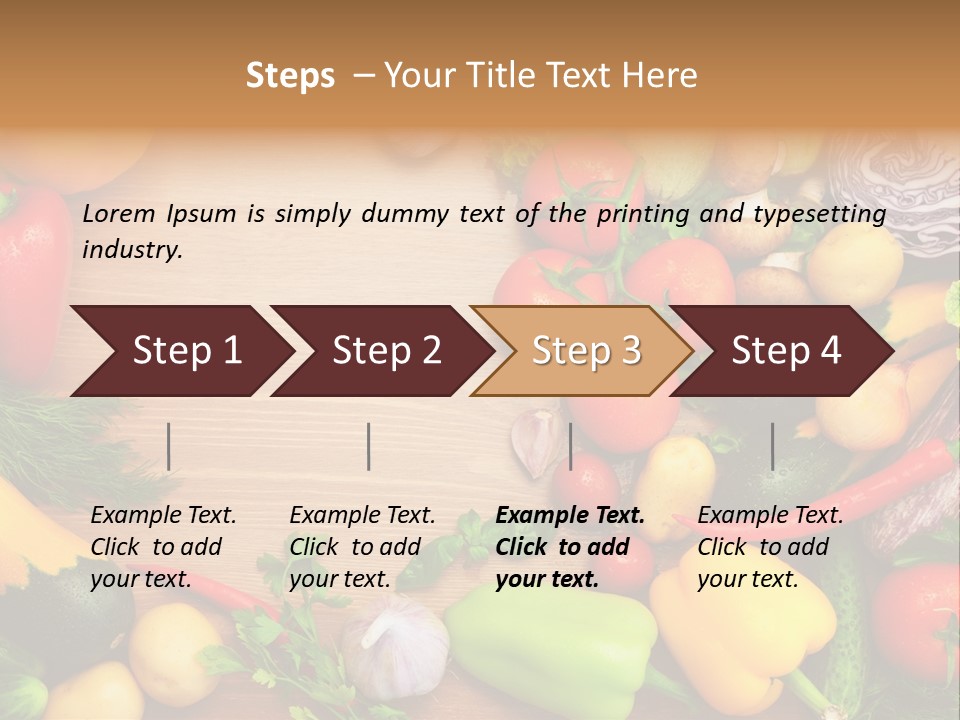 Steps – Your Title Text Here

Lorem Ipsum is simply dummy text of the printing and typesetting industry.

Step 1

Step 2

Step 3

Step 4

Example Text. Click to add your text.

Example Text. Click to add your text.

Example Text. Click to add your text.

Example Text. Click to add your text.